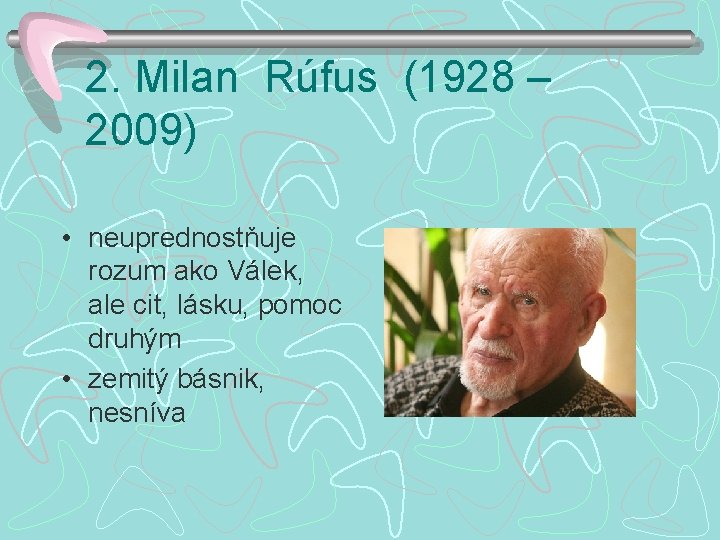 2. Milan Rúfus (1928 – 2009)

• neuprednostňuje rozum ako Válek, ale cit, lásku, pomoc druhým
• zemitý básnik, nesníva